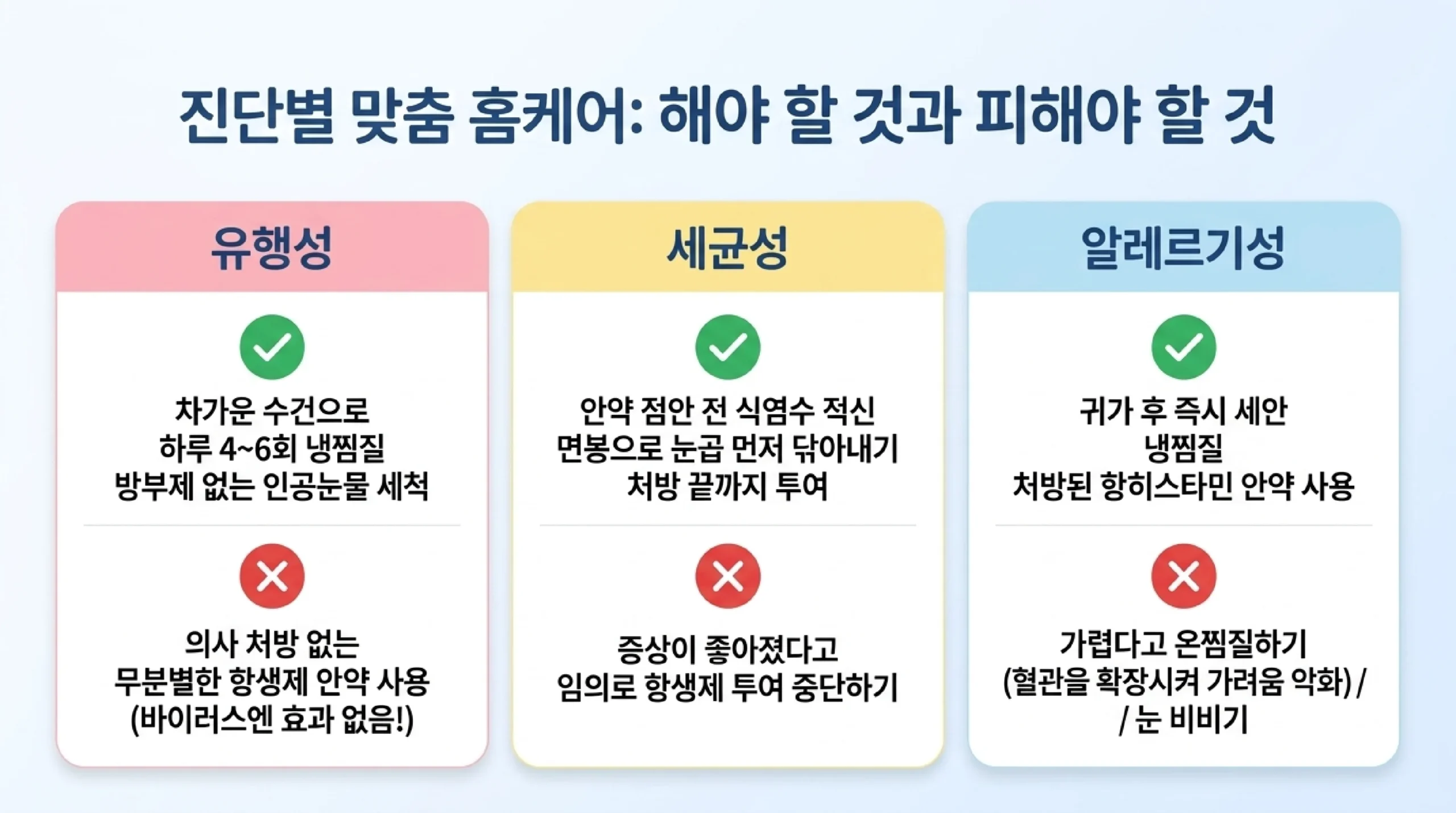 진단별 맞춤 홈케어: 해야 할 것과 피해야 할 것

유행성

차가운 수건으로 하루 4~6회 냉찜질 방부제 없는 인공눈물 세척

의사 처방 없는 무분별한 항생제 안약 사용 (바이러스엔 효과 없음!)

세균성

안약 점안 전 식염수 적신 면봉으로 눈곱 먼저 닦아내기 처방 끝까지 투여

증상이 좋아졌다고 임의로 항생제 투여 중단하기

알레르기성

귀가 후 즉시 세안 냉찜질 처방된 항히스타민 안약 사용

가렵다고 온찜질하기 (혈관을 확장시켜 가려움 악화) / / 눈 비비기